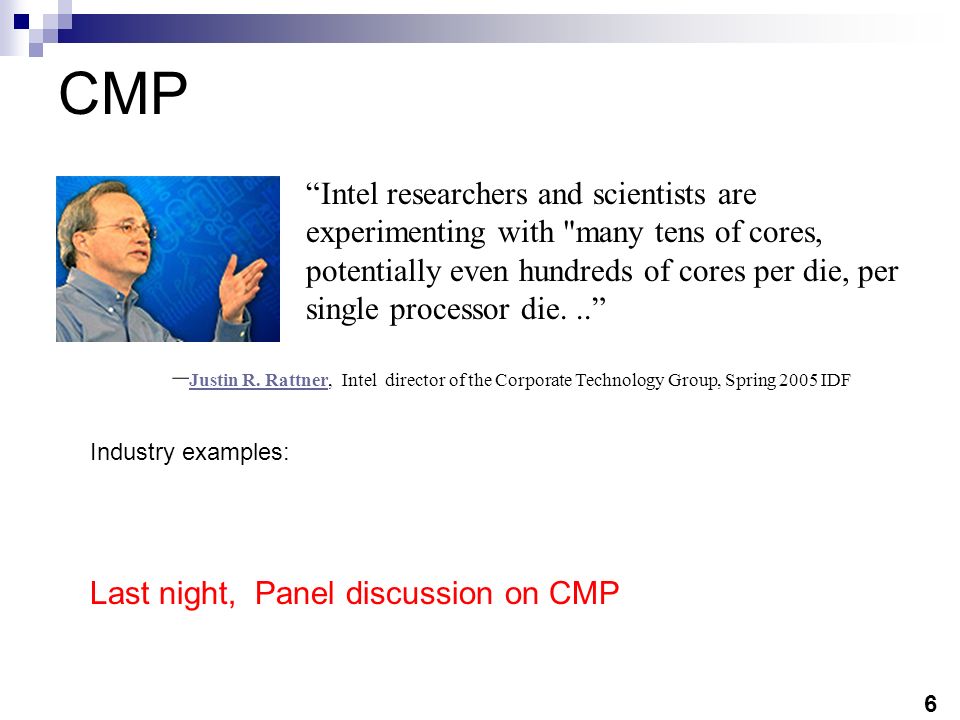 CMP

“Intel researchers and scientists are experimenting with "many tens of cores, potentially even hundreds of cores per die, per single processor die. ..”

—Justin R. Rattner, Intel director of the Corporate Technology Group, Spring 2005 IDF

Industry examples:

Last night, Panel discussion on CMP

6